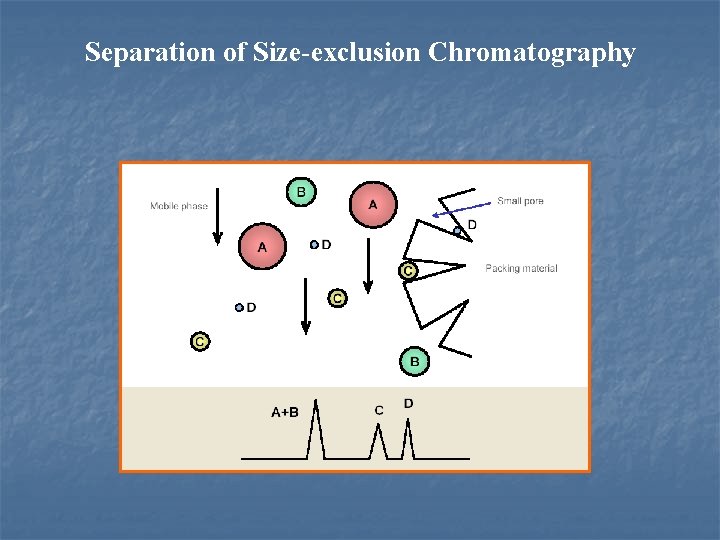 Separation of Size-exclusion Chromatography

Mobile phase

B

A

Small pore

D

A

D

C

Packing material

C

D

C

B

A+B

C

D